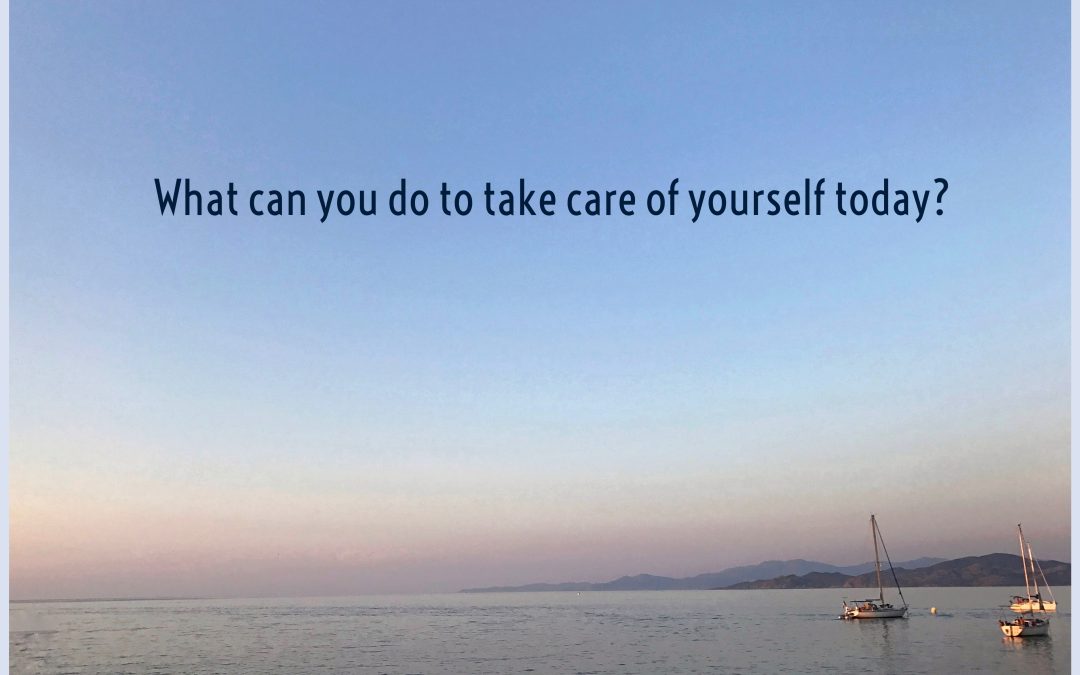 What can you do to take care of yourself today?